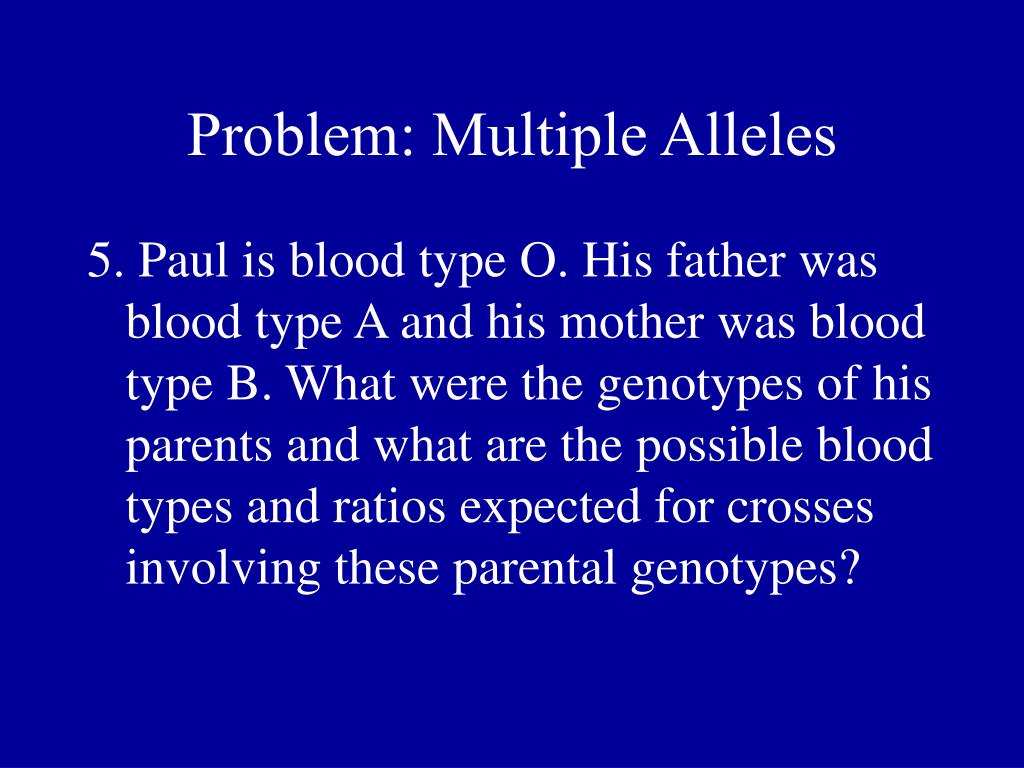 Problem: Multiple Alleles

5. Paul is blood type O. His father was blood type A and his mother was blood type B. What were the genotypes of his parents and what are the possible blood types and ratios expected for crosses involving these parental genotypes?